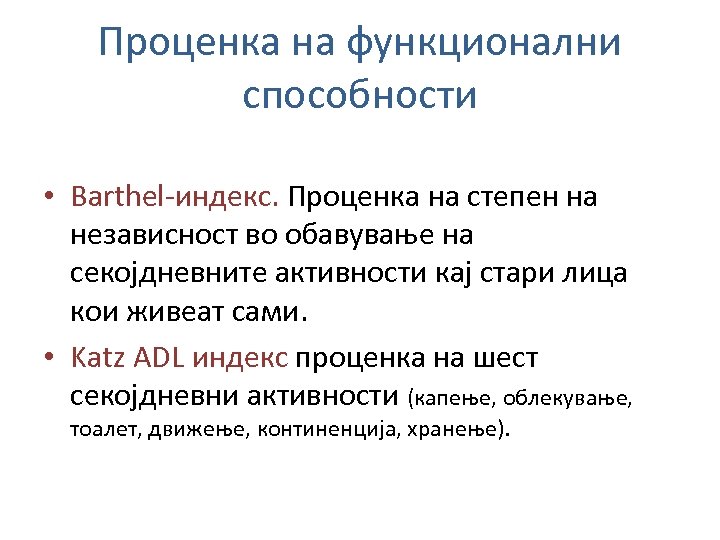 Проценка на функционални способности

• Barthel-индекс. Проценка на степен на независност во обавување на секојдневните активности кај стари лица кои живеат сами.

• Katz ADL индекс проценка на шест секојдневни активности (капење, облекување, тоалет, движење, континенција, хранење).